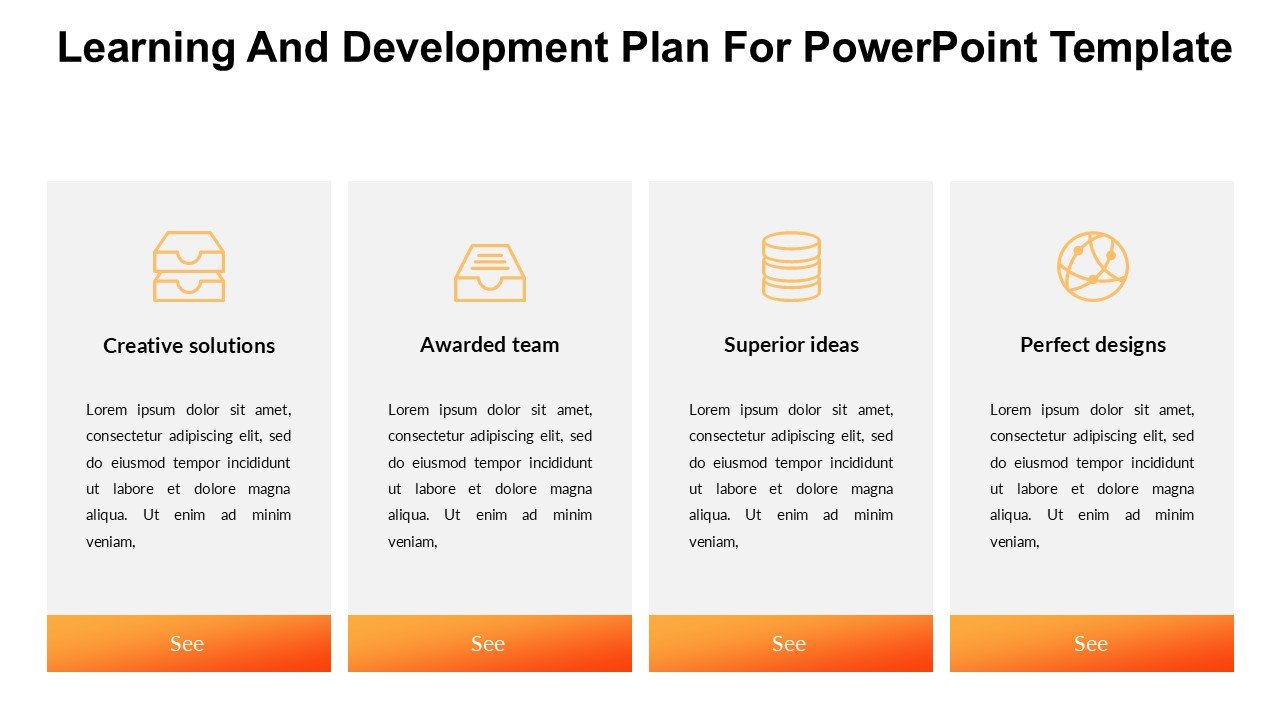 Learning And Development Plan For PowerPoint Template

Creative solutions

Lorem ipsum dolor sit amet, consectetur adipiscing elit, sed do eiusmod tempor incididunt ut labore et dolore magna aliqua. Ut enim ad minim veniam,

See

Awarded team

Lorem ipsum dolor sit amet, consectetur adipiscing elit, sed do eiusmod tempor incididunt ut labore et dolore magna aliqua. Ut enim ad minim veniam,

See

Superior ideas

Lorem ipsum dolor sit amet, consectetur adipiscing elit, sed do eiusmod tempor incididunt ut labore et dolore magna aliqua. Ut enim ad minim veniam,

See

Perfect designs

Lorem ipsum dolor sit amet, consectetur adipiscing elit, sed do eiusmod tempor incididunt ut labore et dolore magna aliqua. Ut enim ad minim veniam,

See